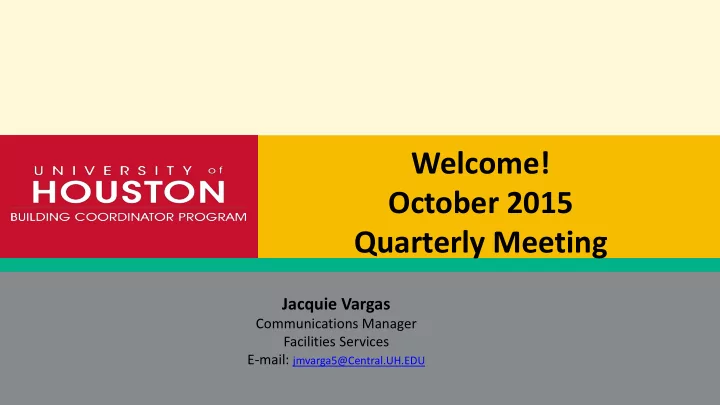 UNIVERSITY of
HOUSTON
BUILDING COORDINATOR PROGRAM

Welcome!
October 2015
Quarterly Meeting

Jacquie Vargas
Communications Manager
Facilities Services
E-mail: jmvarga5@Central.UH.EDU